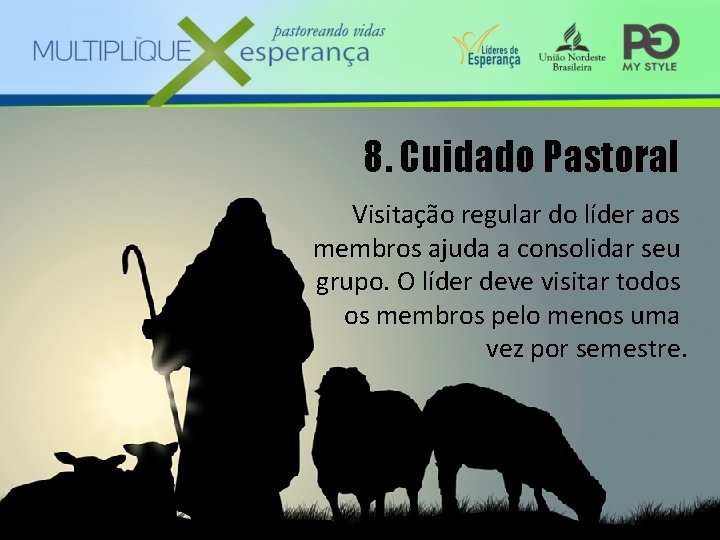 MULTIPLIQUE X esperança
pastoreando vidas

Líderes de Esperança

União Nordeste Brasileira

PG MY STYLE

8. Cuidado Pastoral

Visitação regular do líder aos membros ajuda a consolidar seu grupo. O líder deve visitar todos os membros pelo menos uma vez por semestre.